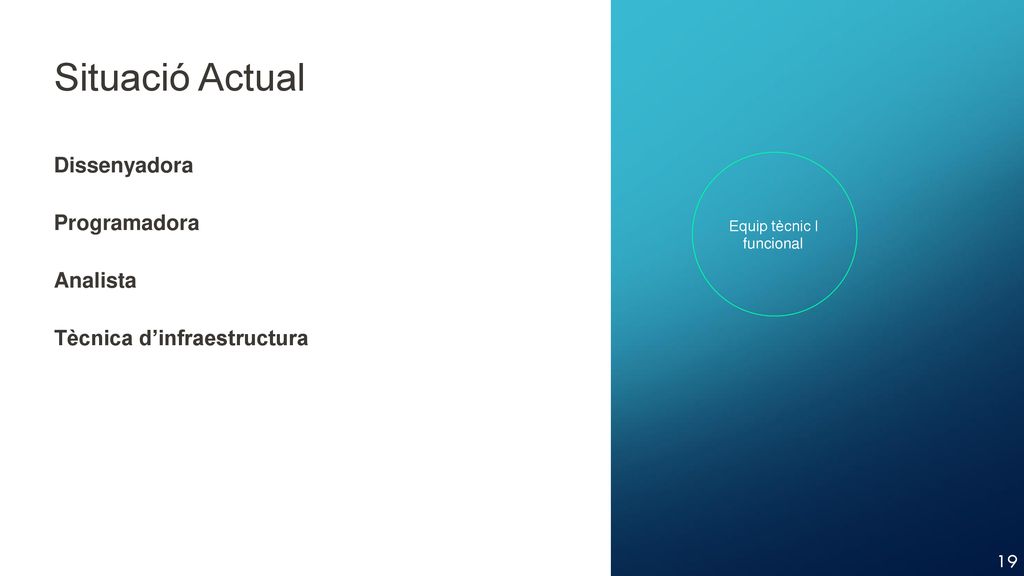 Situació Actual

Dissenyadora

Programadora

Analista

Tècnica d’infraestructura

Equip tècnic I funcional

19